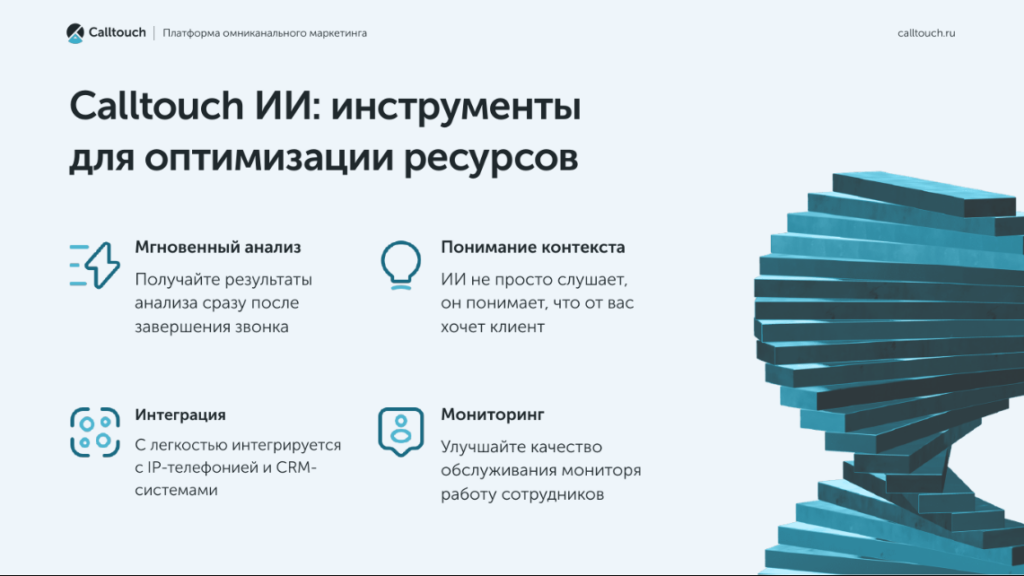 Calltouch | Платформа омниканального маркетинга

calltouch.ru

Calltouch ИИ: инструменты для оптимизации ресурсов

Мгновенный анализ

Получайте результаты анализа сразу после завершения звонка

Понимание контекста

ИИ не просто слушает, он понимает, что от вас хочет клиент

Интеграция

С легкостью интегрируется с IP-телефонией и CRM-системами

Мониторинг

Улучшайте качество обслуживания мониторя работу сотрудников